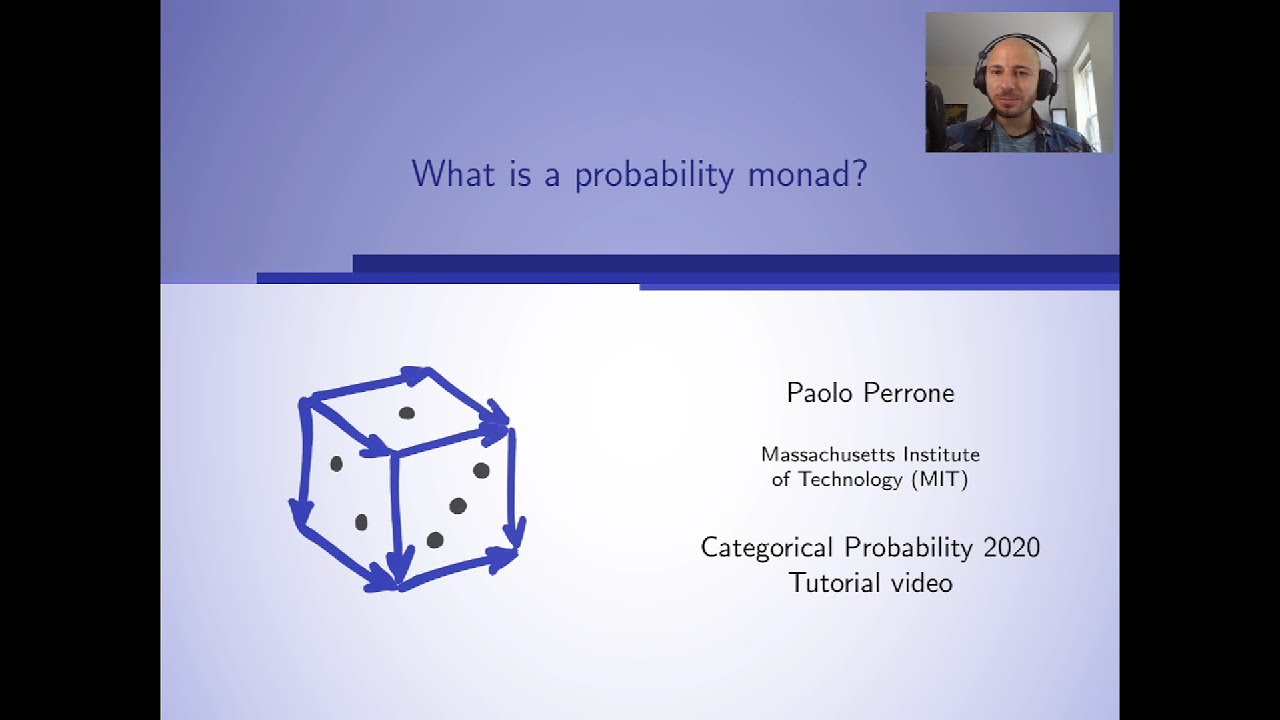 What is a probability monad?

Paolo Perrone

Massachusetts Institute of Technology (MIT)

Categorical Probability 2020
Tutorial video